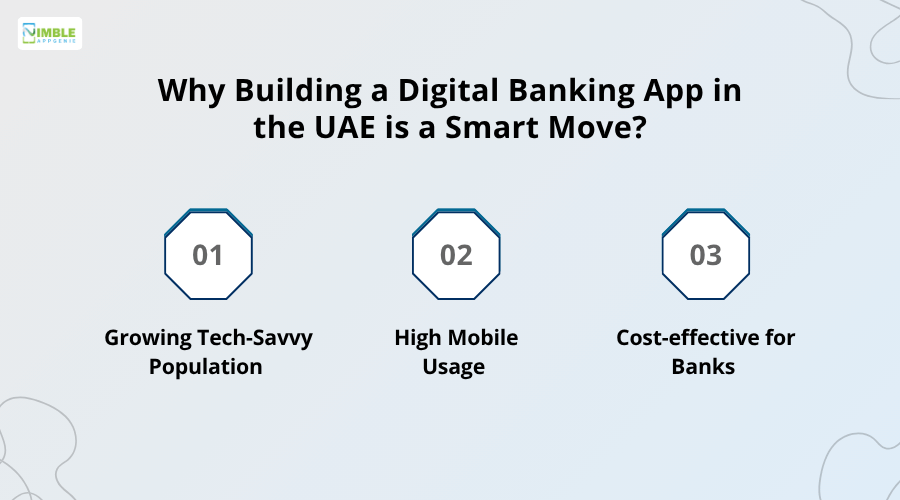 NIMBLE APPGENIE

Why Building a Digital Banking App in the UAE is a Smart Move?

01

Growing Tech-Savvy Population

02

High Mobile Usage

03

Cost-effective for Banks